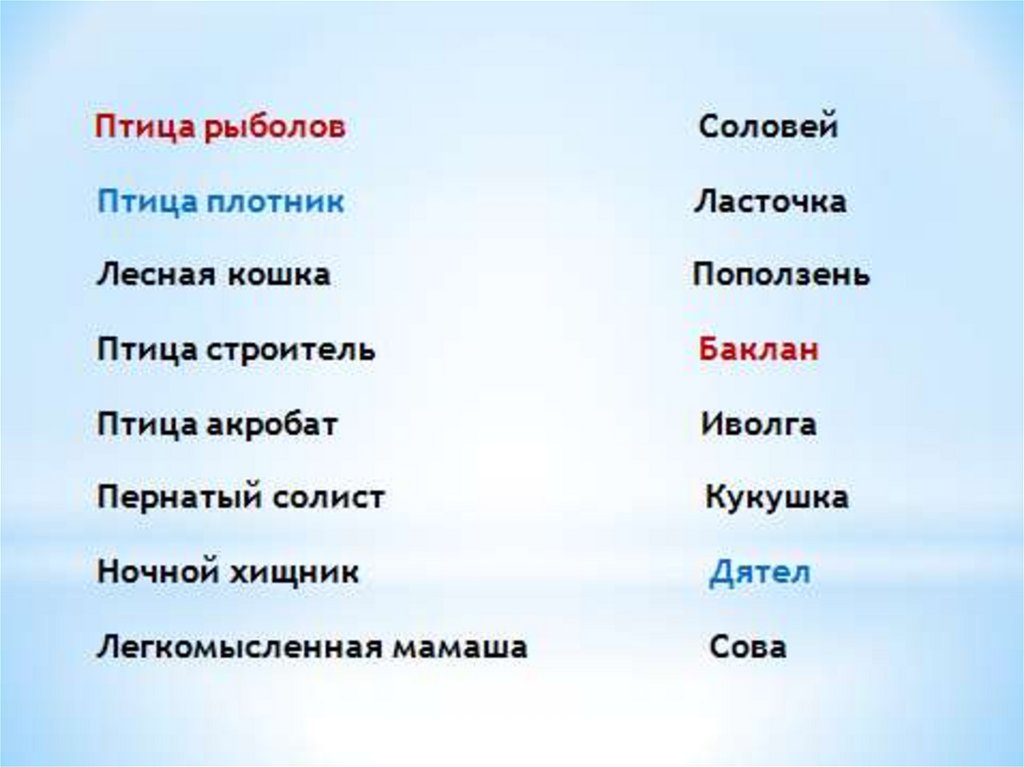 Птица рыболов

Птица плотник

Лесная кошка

Птица строитель

Птица акробат

Пернатый солист

Ночной хищник

Легкомысленная мамаша

Соловей

Ласточка

Поползень

Баклан

Иволга

Кукушка

Дятел

Сова